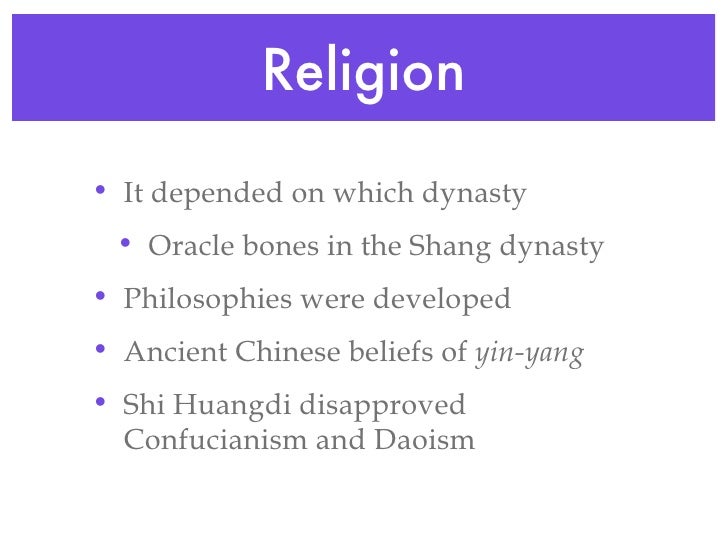 Religion

• It depended on which dynasty
  • Oracle bones in the Shang dynasty
• Philosophies were developed
• Ancient Chinese beliefs of yin-yang
• Shi Huangdi disapproved Confucianism and Daoism